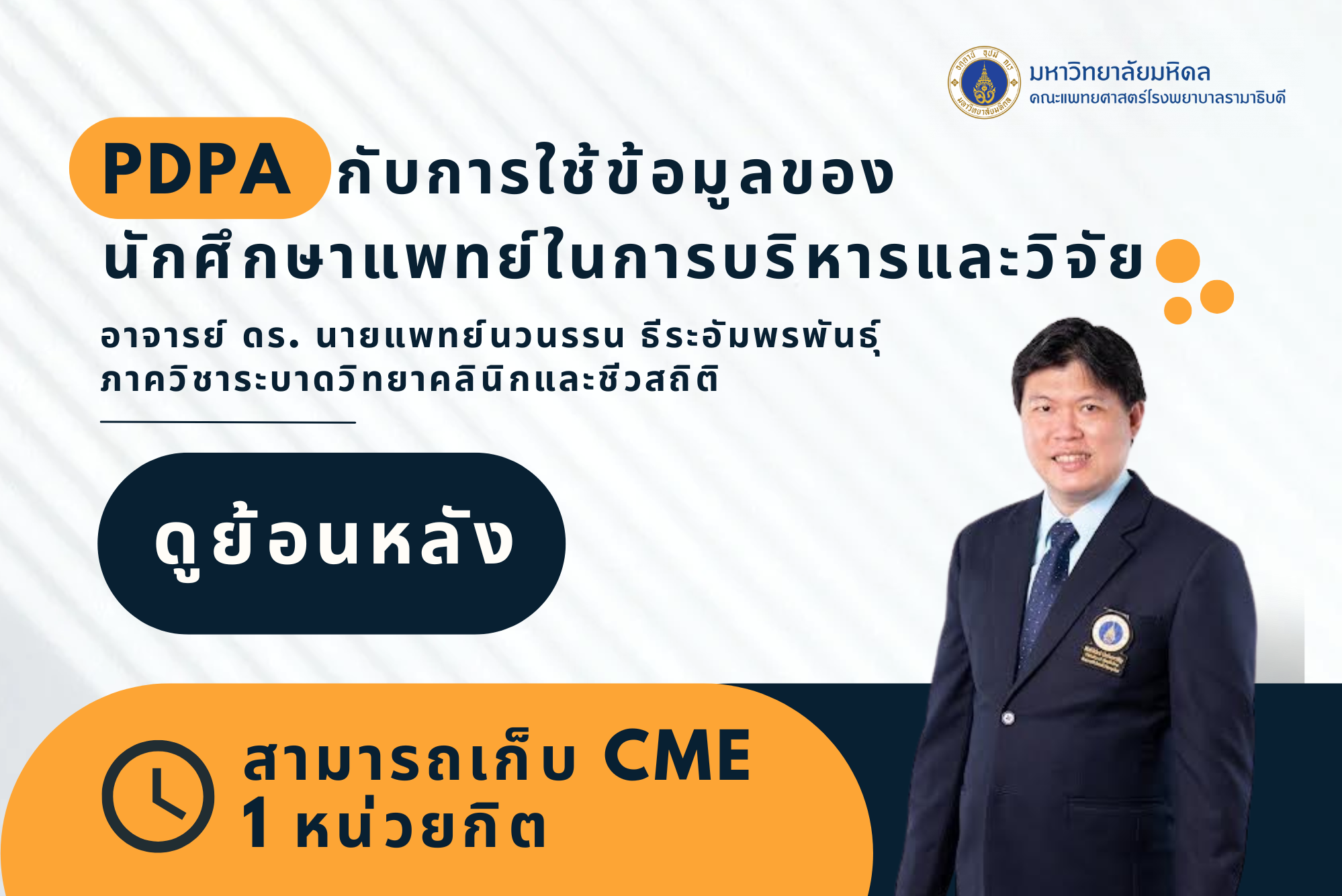 มหาวิทยาลัยมหิดล
คณะแพทยศาสตร์โรงพยาบาลรามาธิบดี

PDPA กับการใช้ข้อมูลของนักศึกษาแพทย์ในการบริหารและวิจัย

อาจารย์ ดร. นายแพทย์นวนรรน ธีระอัมพรพันธุ์
ภาควิชาระบาดวิทยาคลินิกและชีวสถิติ

ดูย้อนหลัง

สามารถเก็บ CME
1 หน่วยกิต